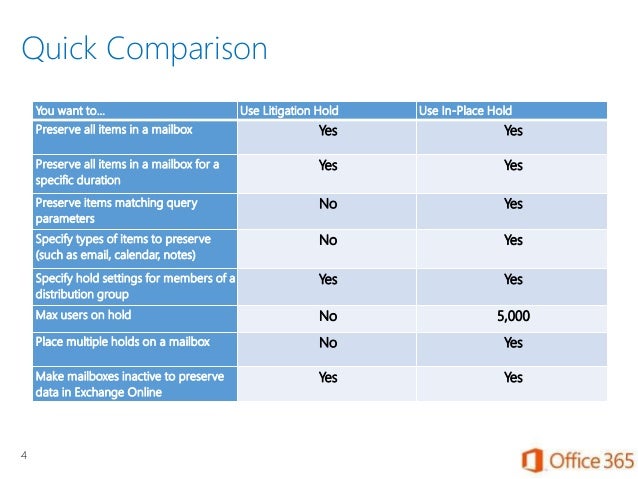 Quick Comparison

| You want to... | Use Litigation Hold | Use In-Place Hold |
|---|---|---|
| Preserve all items in a mailbox | Yes | Yes |
| Preserve all items in a mailbox for a specific duration | Yes | Yes |
| Preserve items matching query parameters | No | Yes |
| Specify types of items to preserve (such as email, calendar, notes) | No | Yes |
| Specify hold settings for members of a distribution group | Yes | Yes |
| Max users on hold | No | 5,000 |
| Place multiple holds on a mailbox | No | Yes |
| Make mailboxes inactive to preserve data in Exchange Online | Yes | Yes |

4

Office 365